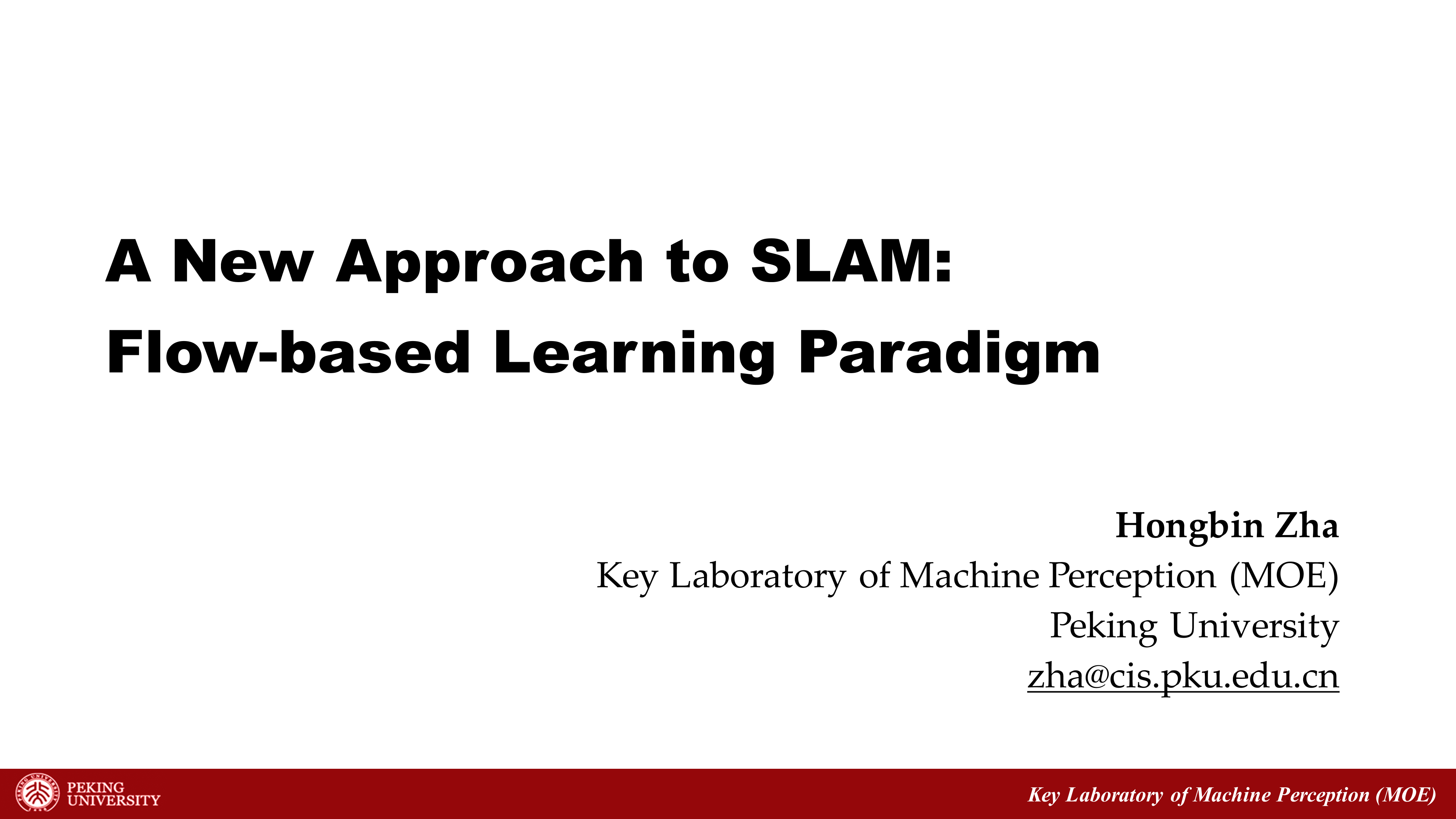 A New Approach to SLAM:
Flow-based Learning Paradigm

Hongbin Zha
Key Laboratory of Machine Perception (MOE)
Peking University
zha@cis.pku.edu.cn

PEKING UNIVERSITY

Key Laboratory of Machine Perception (MOE)